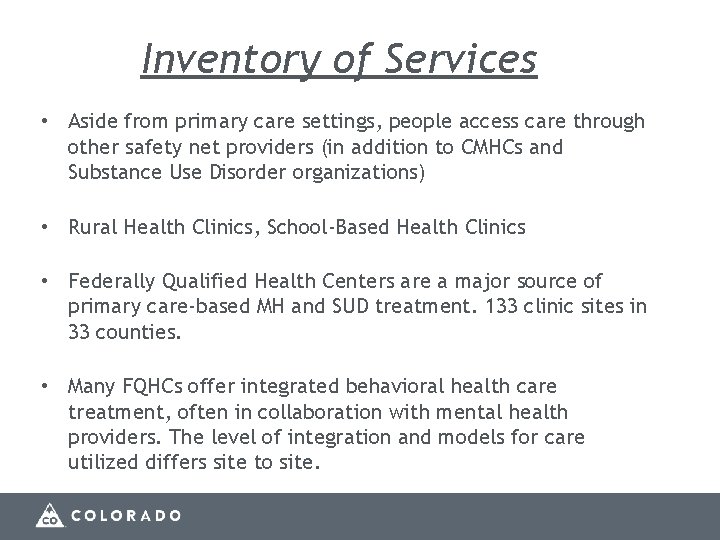 Inventory of Services

• Aside from primary care settings, people access care through other safety net providers (in addition to CMHCs and Substance Use Disorder organizations)

• Rural Health Clinics, School-Based Health Clinics

• Federally Qualified Health Centers are a major source of primary care-based MH and SUD treatment. 133 clinic sites in 33 counties.

• Many FQHCs offer integrated behavioral health care treatment, often in collaboration with mental health providers. The level of integration and models for care utilized differs site to site.

CO COLORADO